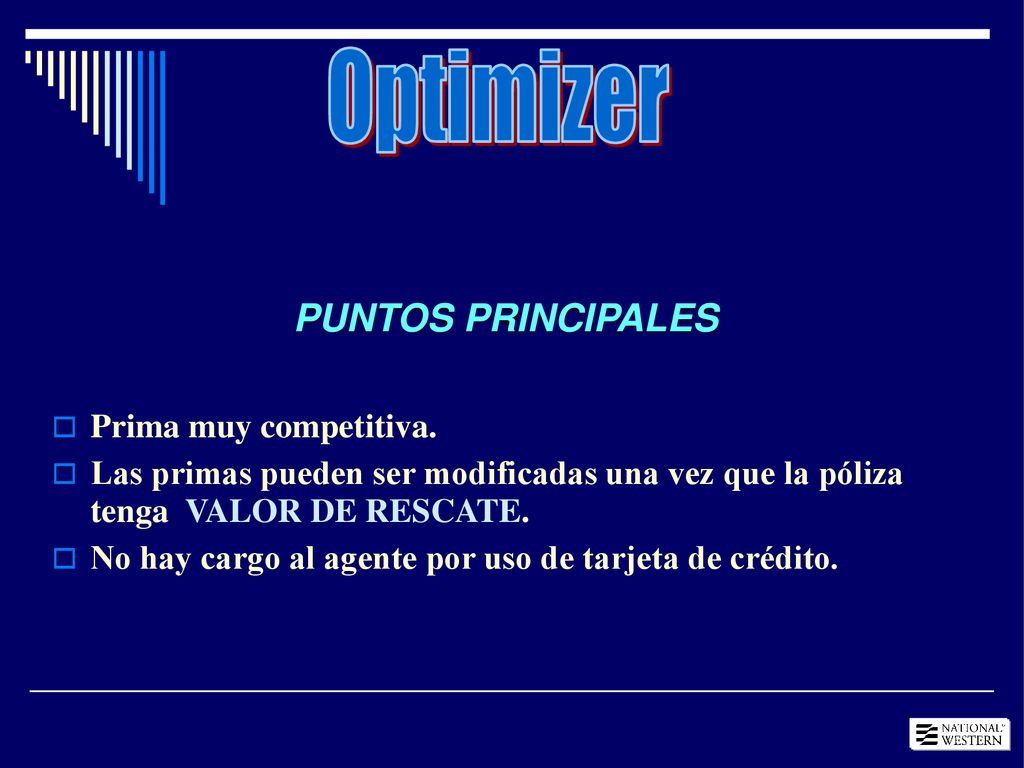 Optimizer

PUNTOS PRINCIPALES

Prima muy competitiva.

Las primas pueden ser modificadas una vez que la póliza tenga VALOR DE RESCATE.

No hay cargo al agente por uso de tarjeta de crédito.

NATIONAL WESTERN